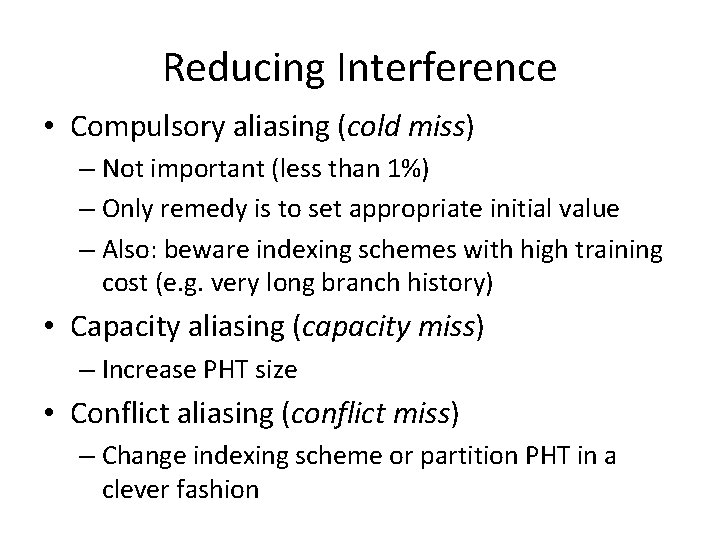 Reducing Interference

• Compulsory aliasing (cold miss)
– Not important (less than 1%)
– Only remedy is to set appropriate initial value
– Also: beware indexing schemes with high training cost (e.g. very long branch history)

• Capacity aliasing (capacity miss)
– Increase PHT size

• Conflict aliasing (conflict miss)
– Change indexing scheme or partition PHT in a clever fashion